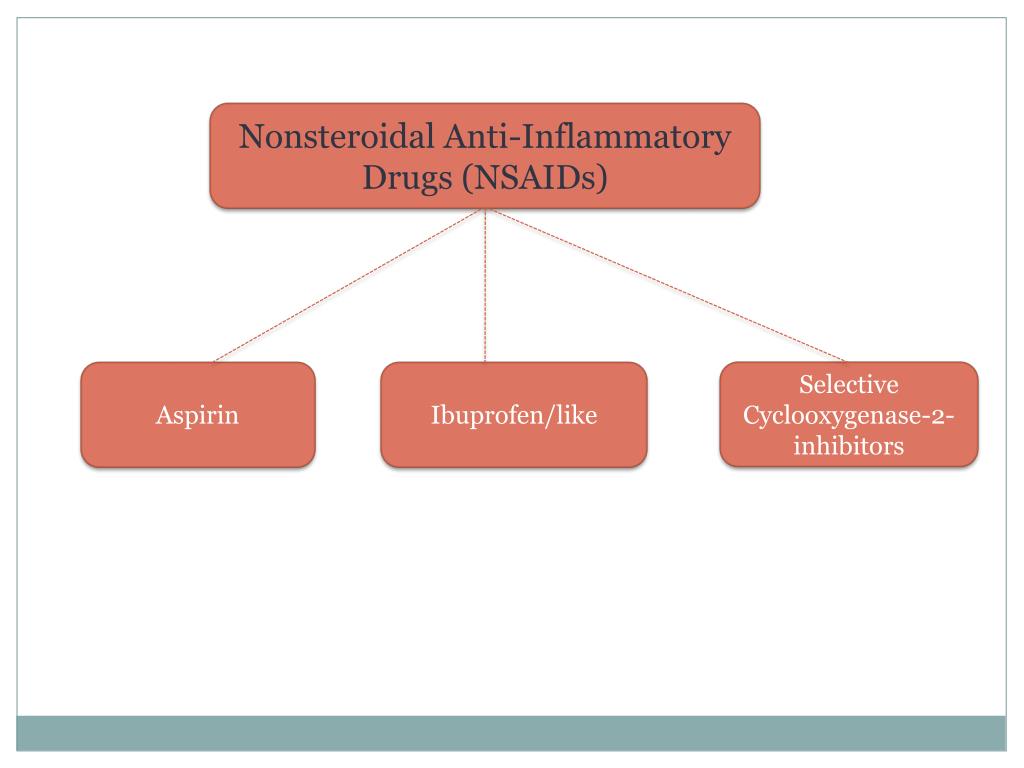 Nonsteroidal Anti-Inflammatory Drugs (NSAIDs)

Aspirin

Ibuprofen/like

Selective Cyclooxygenase-2-inhibitors